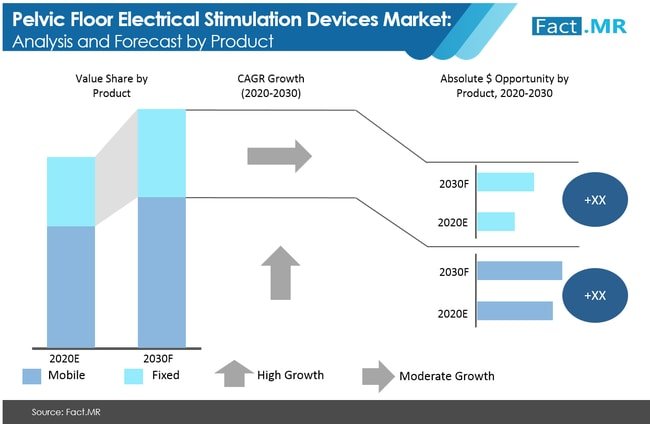 Pelvic Floor Electrical Stimulation Devices Market:
Analysis and Forecast by Product

Fact.MR

Value Share by Product

CAGR Growth (2020-2030)

Absolute $ Opportunity by Product, 2020-2030

2030F

2020E

+XX

2030F

2020E

+XX

2020E

2030F

Mobile

Fixed

High Growth

Moderate Growth

Source: Fact.MR